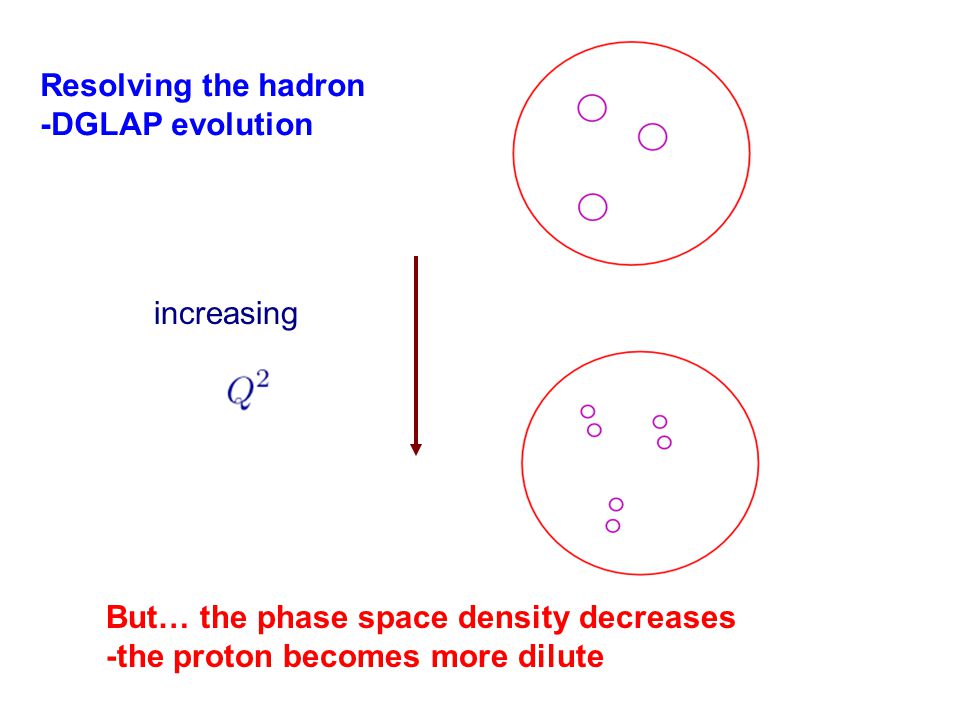 Resolving the hadron
-DGLAP evolution

increasing

$Q^2$

But… the phase space density decreases
-the proton becomes more dilute